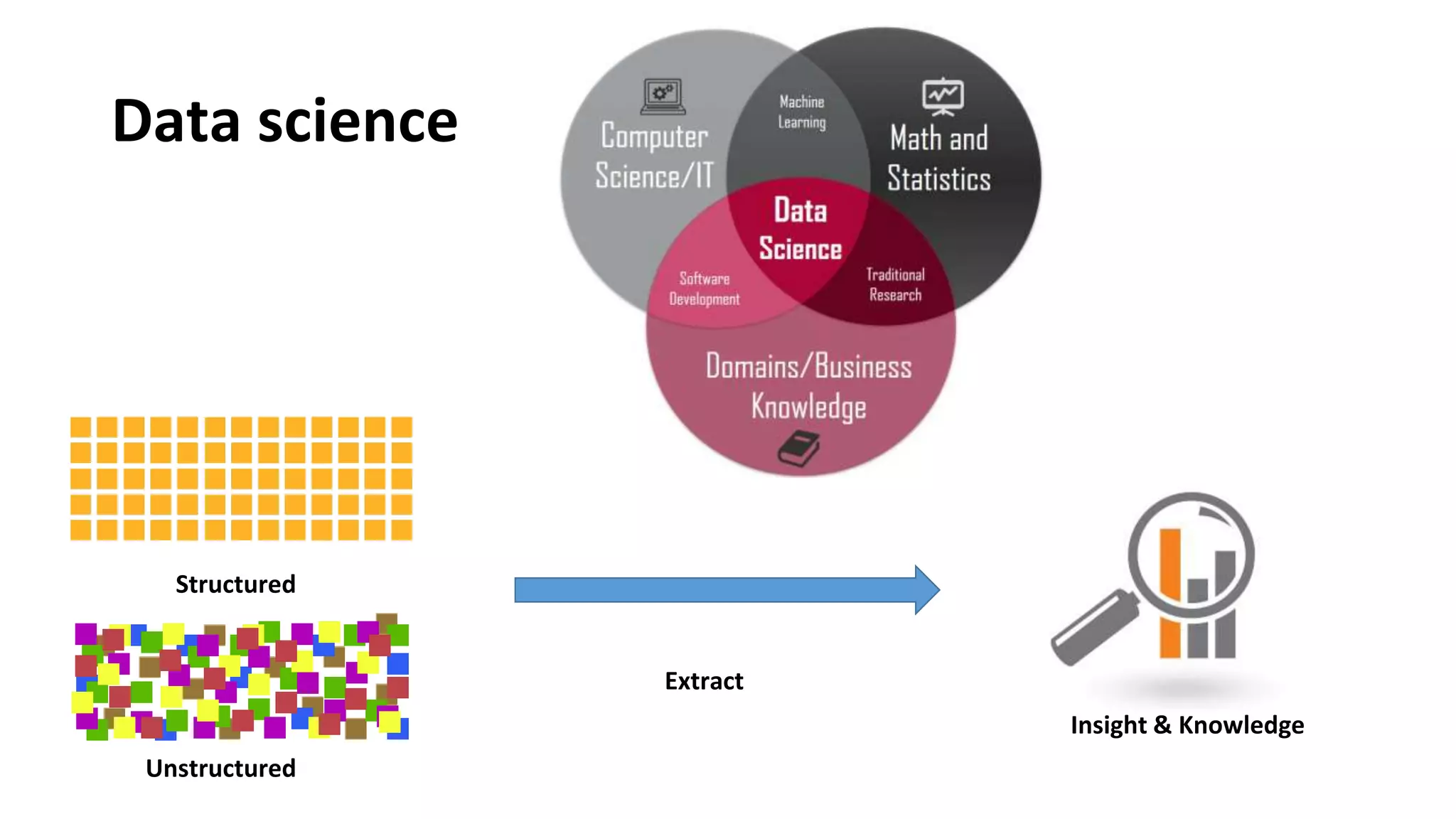 Data science

Computer Science/IT

Machine Learning

Math and Statistics

Data Science

Software Development

Traditional Research

Domains/Business Knowledge

Structured

Unstructured

Extract

Insight & Knowledge